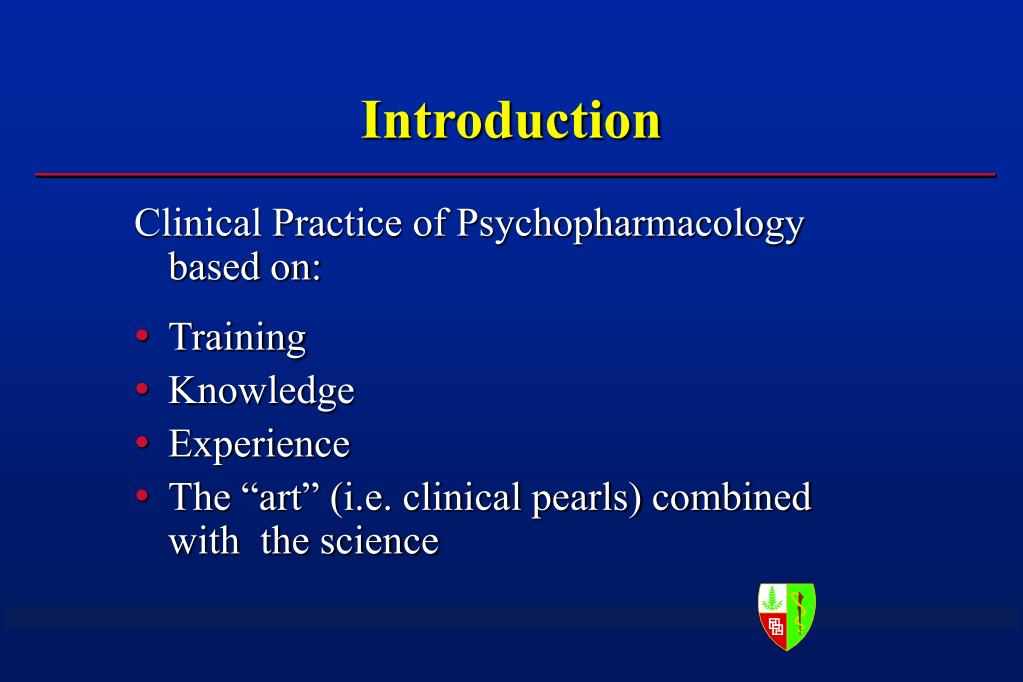 Introduction

Clinical Practice of Psychopharmacology based on:

• Training
• Knowledge
• Experience
• The “art” (i.e. clinical pearls) combined with the science